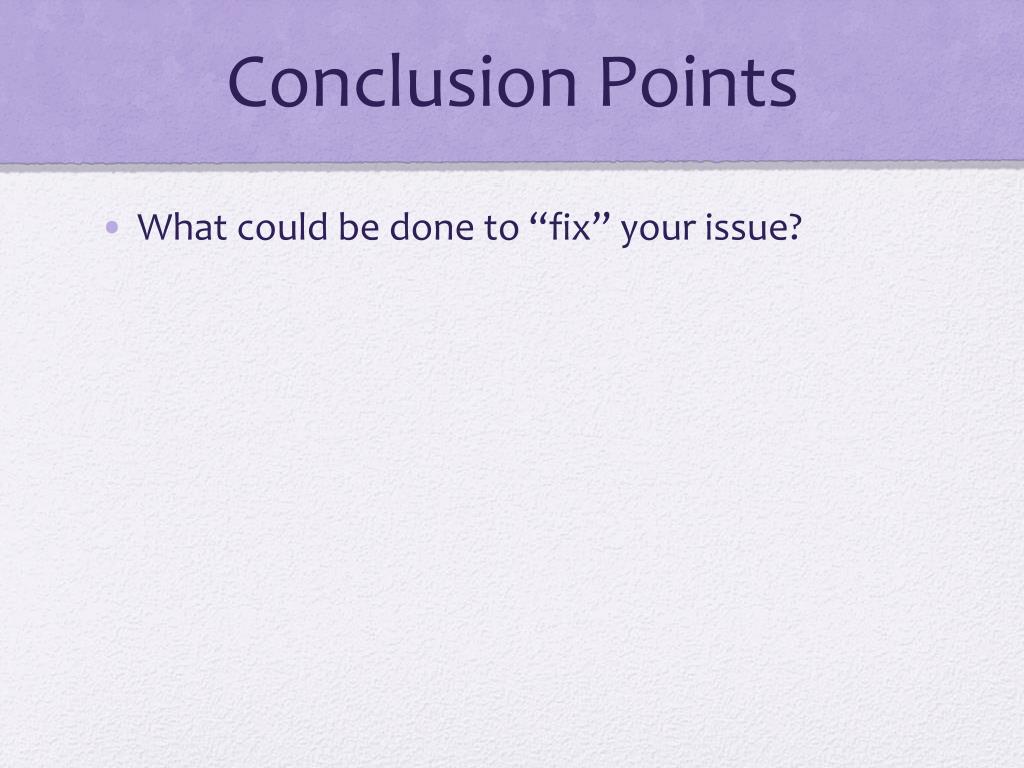 Conclusion Points

• What could be done to “fix” your issue?